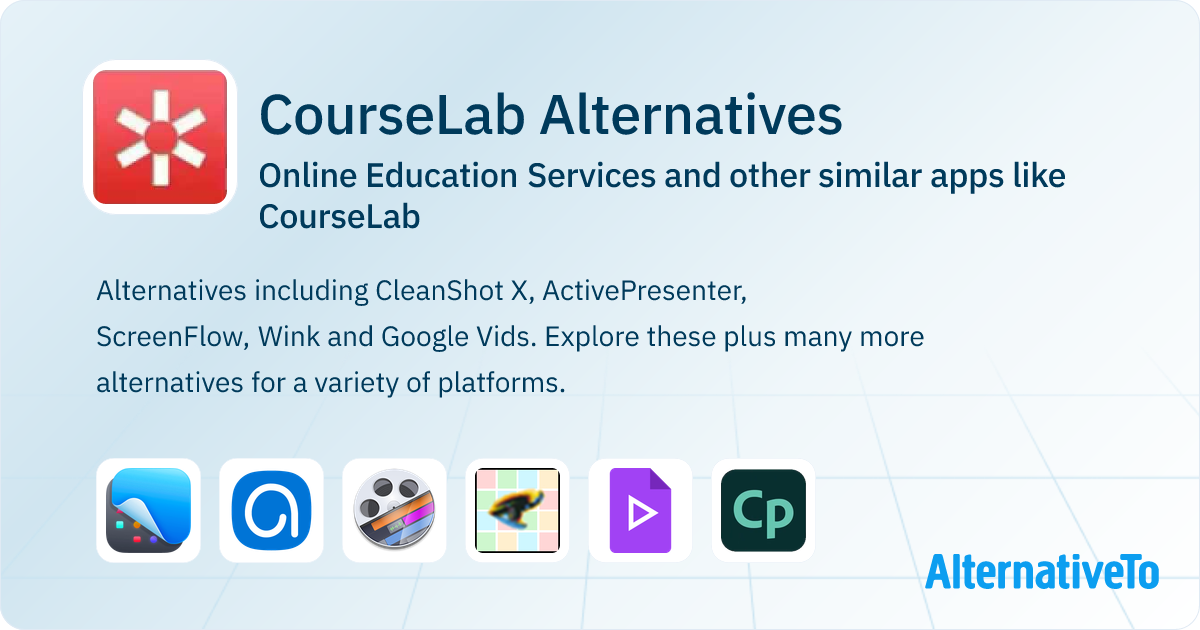 CourseLab Alternatives

Online Education Services and other similar apps like CourseLab

Alternatives including CleanShot X, ActivePresenter, ScreenFlow, Wink and Google Vids. Explore these plus many more alternatives for a variety of platforms.

Cp

AlternativeTo